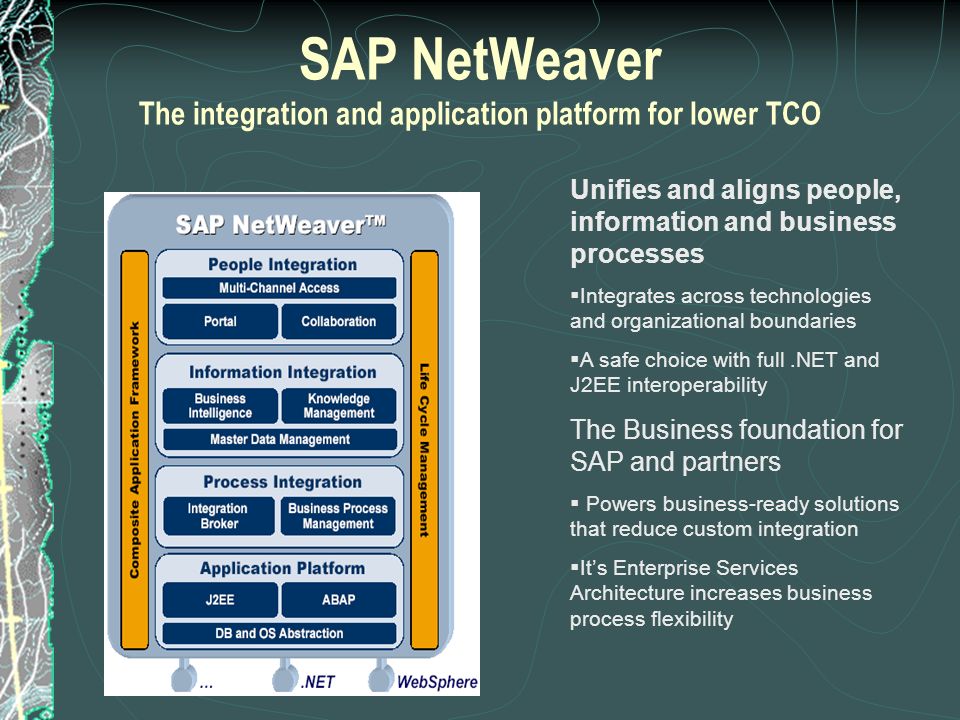 SAP NetWeaver
The integration and application platform for lower TCO

SAP NetWeaver™

Composite Application Framework

People Integration
Multi-Channel Access
Portal
Collaboration

Information Integration
Business Intelligence
Knowledge Management
Master Data Management

Process Integration
Integration Broker
Business Process Management

Application Platform
J2EE
ABAP
DB and OS Abstraction

Life Cycle Management

...
.NET
WebSphere

Unifies and aligns people, information and business processes

▪Integrates across technologies and organizational boundaries

▪A safe choice with full .NET and J2EE interoperability

The Business foundation for SAP and partners

▪ Powers business-ready solutions that reduce custom integration

▪It's Enterprise Services Architecture increases business process flexibility